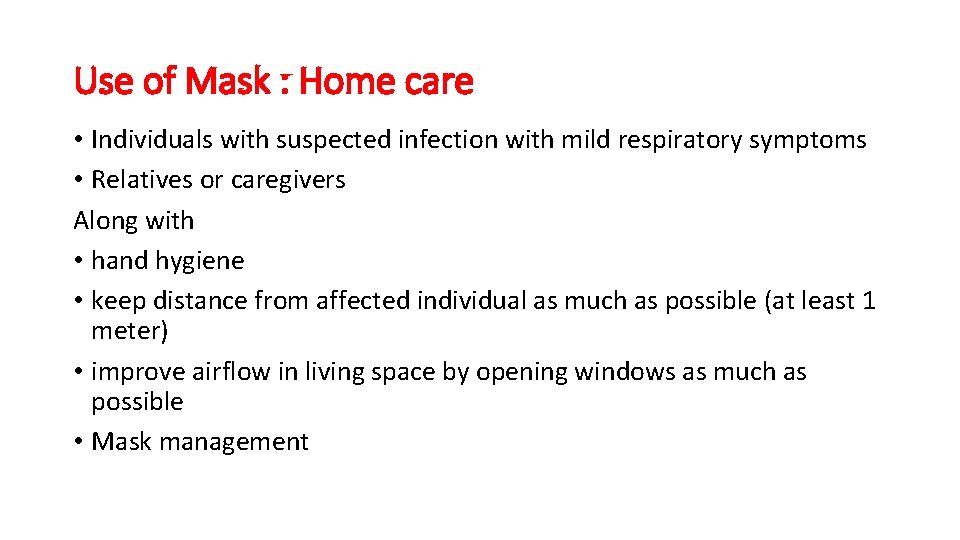 Use of Mask : Home care

• Individuals with suspected infection with mild respiratory symptoms
• Relatives or caregivers
Along with
• hand hygiene
• keep distance from affected individual as much as possible (at least 1 meter)
• improve airflow in living space by opening windows as much as possible
• Mask management